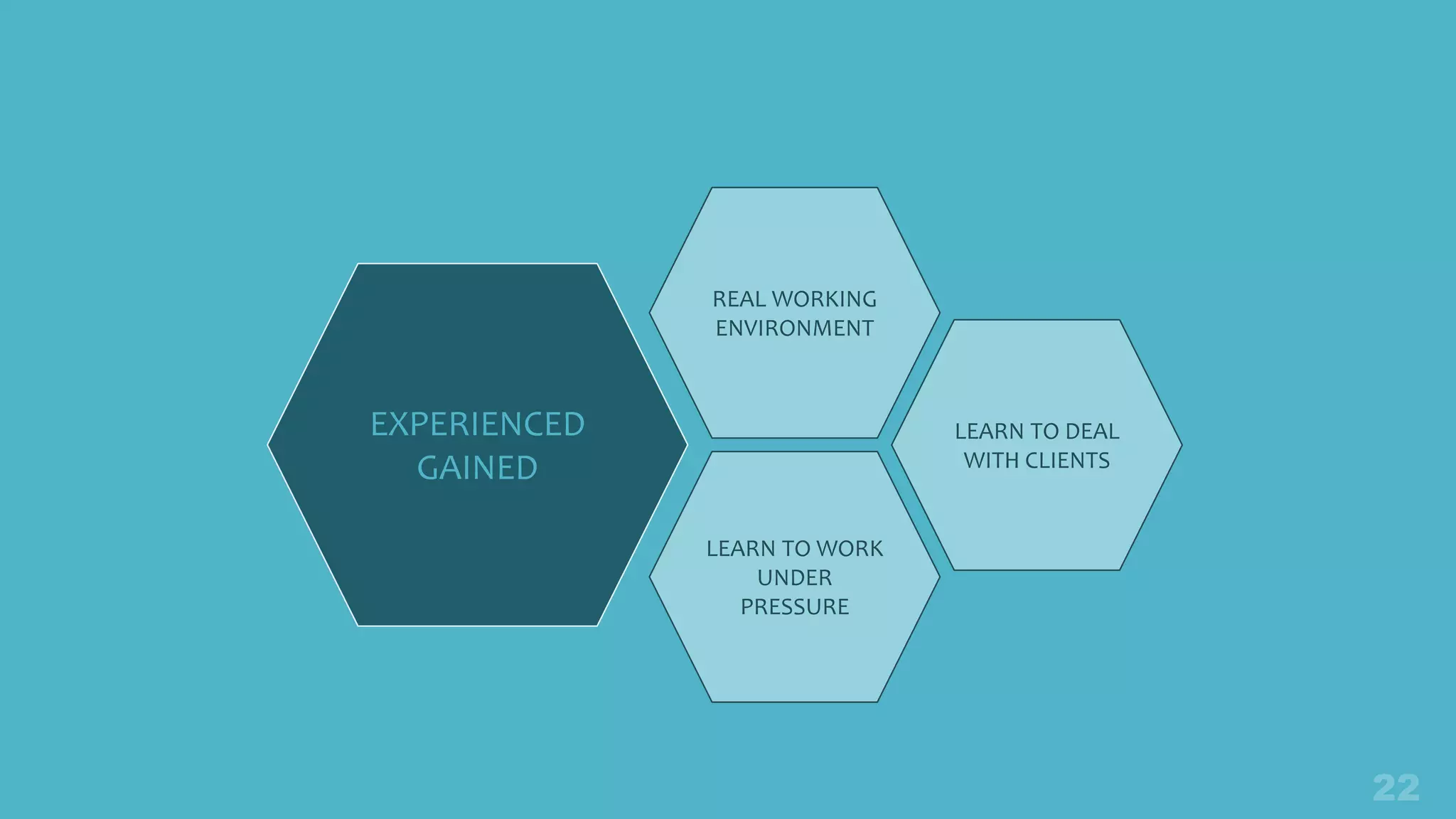 EXPERIENCED GAINED

REAL WORKING ENVIRONMENT

LEARN TO DEAL WITH CLIENTS

LEARN TO WORK UNDER PRESSURE

22